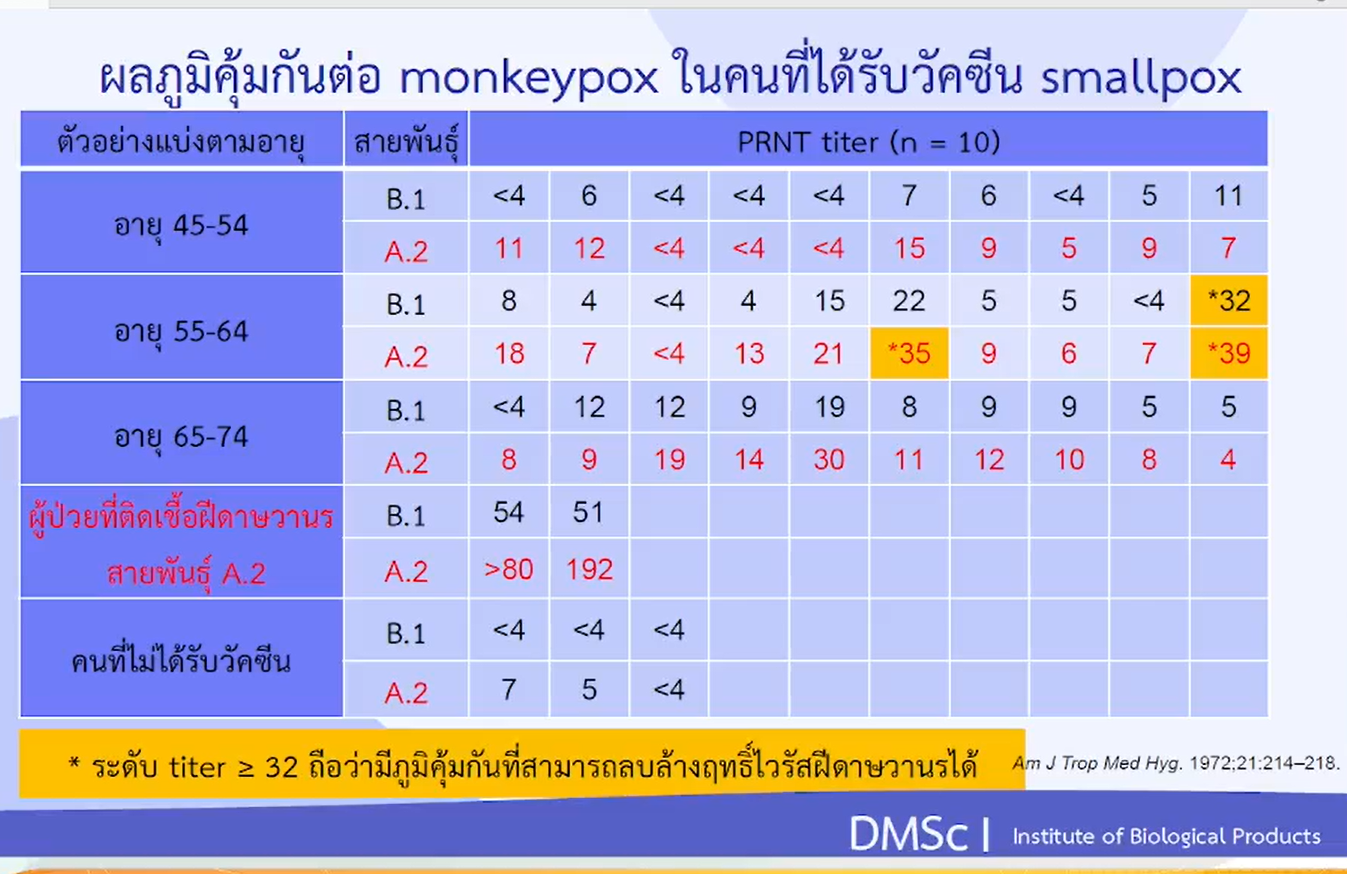 ผลภูมิคุ้มกันต่อ monkeypox ในคนที่ได้รับวัคซีน smallpox

| ตัวอย่างแบ่งตามอายุ | สายพันธุ์ | PRNT titer (n = 10) | | | | | | | | | |
|---|---|---|---|---|---|---|---|---|---|---|---|
| อายุ 45-54 | B.1 | <4 | 6 | <4 | <4 | <4 | 7 | 6 | <4 | 5 | 11 |
| | A.2 | 11 | 12 | <4 | <4 | <4 | 15 | 9 | 5 | 9 | 7 |
| อายุ 55-64 | B.1 | 8 | 4 | <4 | 4 | 15 | 22 | 5 | 5 | <4 | *32 |
| | A.2 | 18 | 7 | <4 | 13 | 21 | *35 | 9 | 6 | 7 | *39 |
| อายุ 65-74 | B.1 | <4 | 12 | 12 | 9 | 19 | 8 | 9 | 9 | 5 | 5 |
| | A.2 | 8 | 9 | 19 | 14 | 30 | 11 | 12 | 10 | 8 | 4 |
| ผู้ป่วยที่ติดเชื้อฝีดาษวานร สายพันธุ์ A.2 | B.1 | 54 | 51 | | | | | | | | |
| | A.2 | >80 | 192 | | | | | | | | |
| คนที่ไม่ได้รับวัคซีน | B.1 | <4 | <4 | <4 | | | | | | | |
| | A.2 | 7 | 5 | <4 | | | | | | | |

* ระดับ titer ≥ 32 ถือว่ามีภูมิคุ้มกันที่สามารถลบล้างฤทธิ์ไวรัสฝีดาษวานรได้

Am J Trop Med Hyg. 1972;21:214–218.

DMSc | Institute of Biological Products